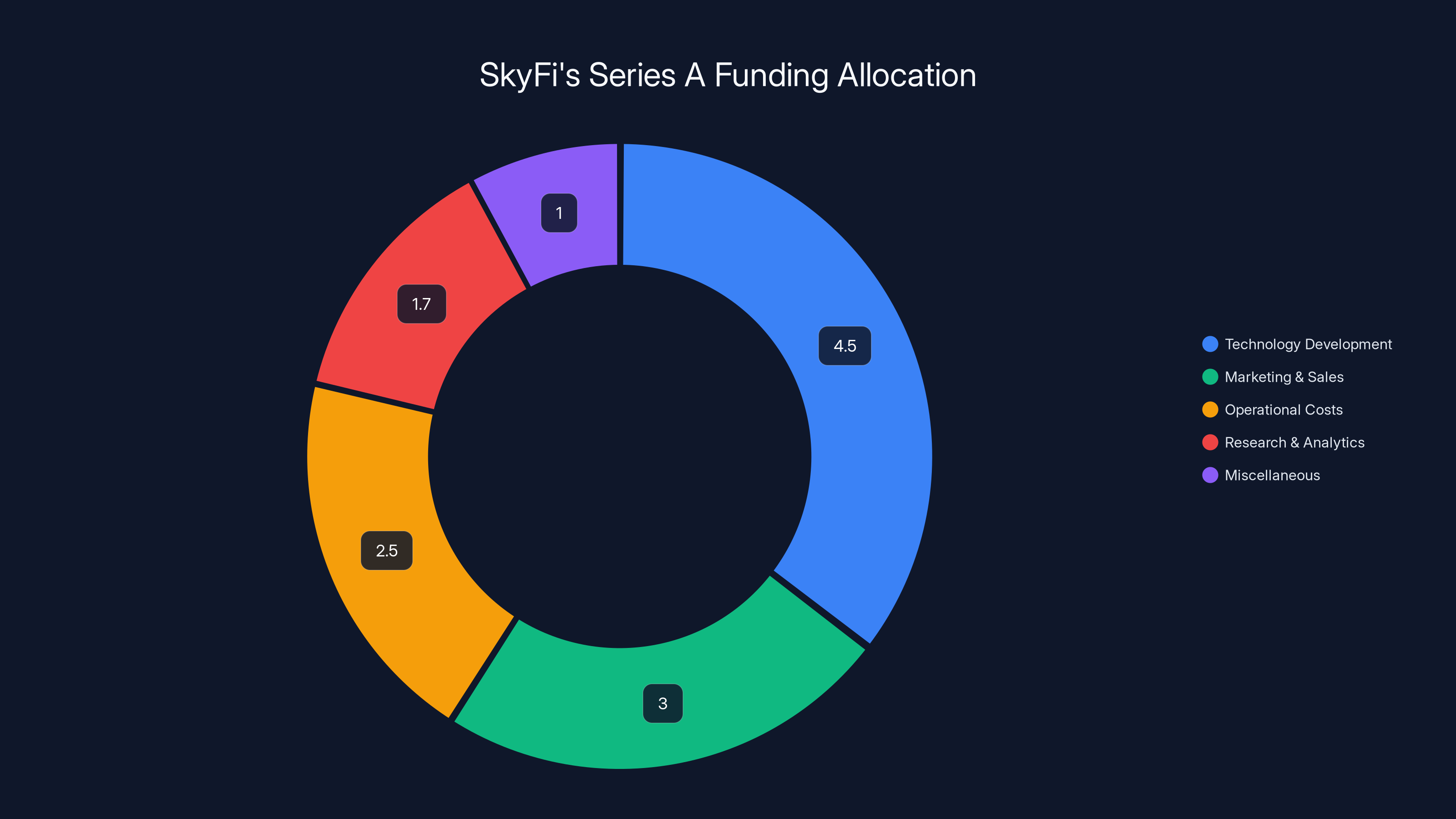 SkyFi's Series A Funding Allocation

1

1.7

4.5

2.5

3

Technology Development
Marketing & Sales
Operational Costs
Research & Analytics
Miscellaneous